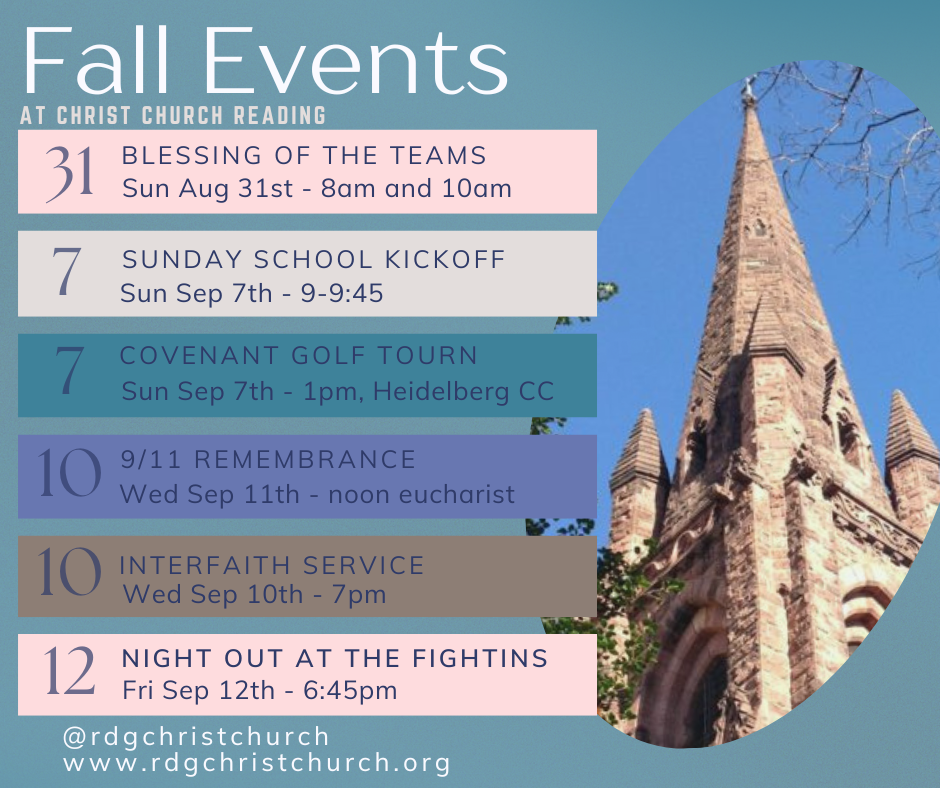 Fall Events

AT CHRIST CHURCH READING

31 BLESSING OF THE TEAMS
Sun Aug 31st - 8am and 10am

7 SUNDAY SCHOOL KICKOFF
Sun Sep 7th - 9-9:45

7 COVENANT GOLF TOURN
Sun Sep 7th - 1pm, Heidelberg CC

10 9/11 REMEMBRANCE
Wed Sep 11th - noon eucharist

10 INTERFAITH SERVICE
Wed Sep 10th - 7pm

12 NIGHT OUT AT THE FIGHTINS
Fri Sep 12th - 6:45pm

@rdgchristchurch
www.rdgchristchurch.org